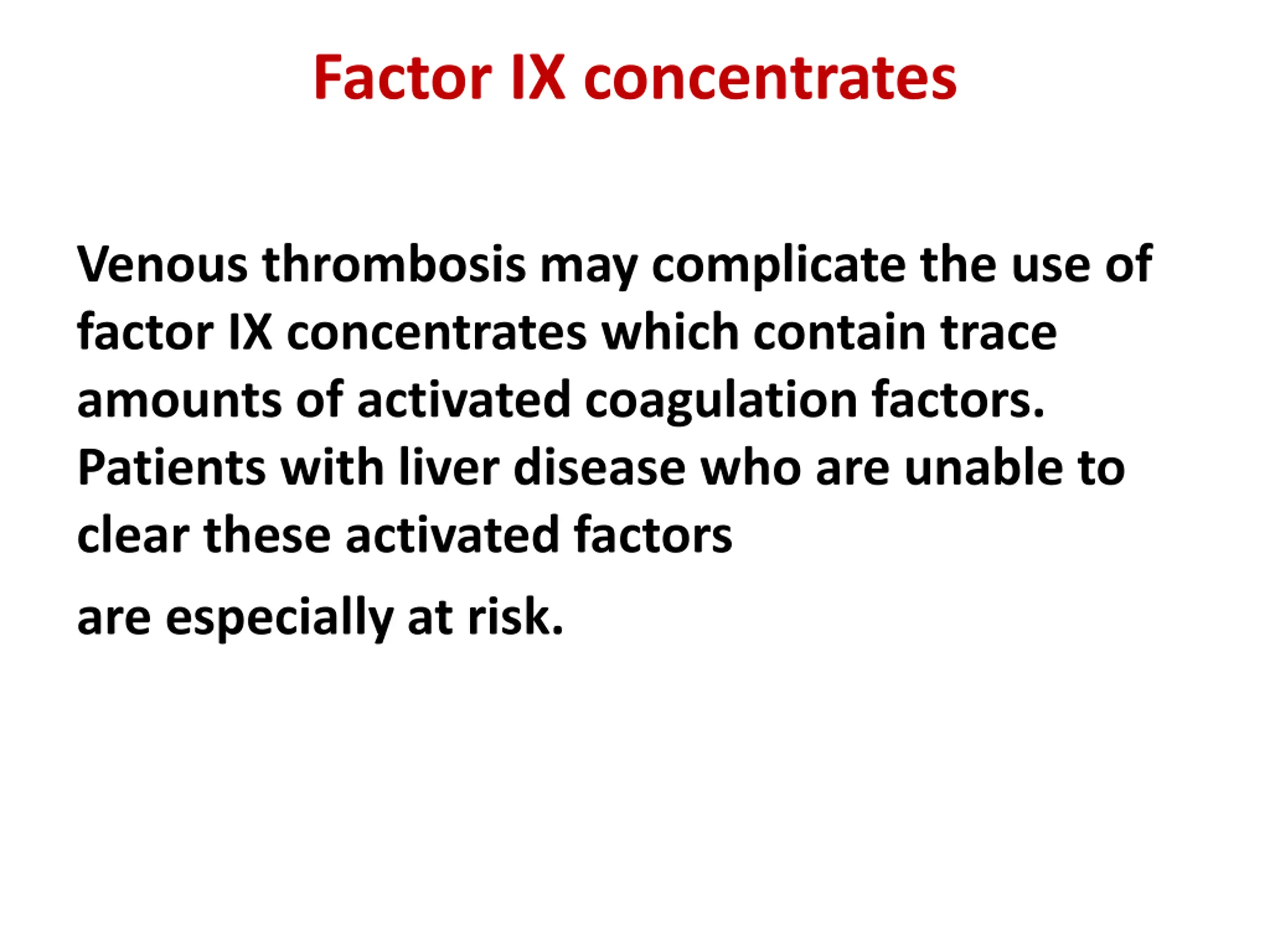 Factor IX concentrates

Venous thrombosis may complicate the use of factor IX concentrates which contain trace amounts of activated coagulation factors. Patients with liver disease who are unable to clear these activated factors

are especially at risk.